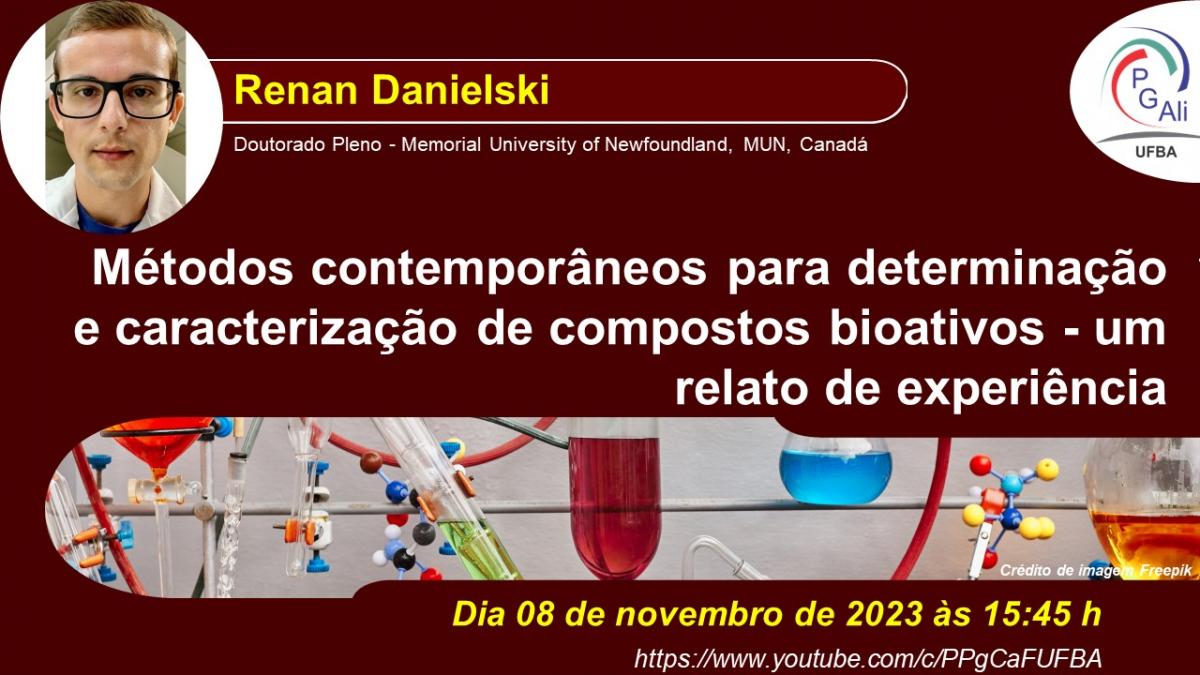 Renan Danielski

Doutorado Pleno - Memorial University of Newfoundland, MUN, Canadá

PGAli
UFBA

Métodos contemporâneos para determinação e caracterização de compostos bioativos - um relato de experiência

Crédito de imagem Freepik

Dia 08 de novembro de 2023 às 15:45 h

https://www.youtube.com/c/PPgCaFUFBA